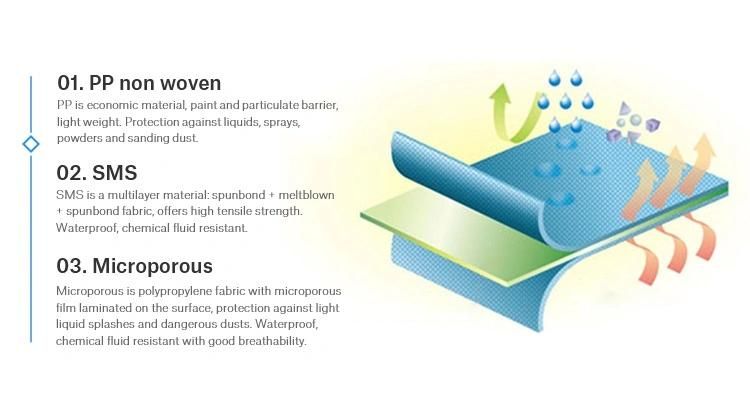 01. PP non woven

PP is economic material, paint and particulate barrier, light weight. Protection against liquids, sprays, powders and sanding dust.

02. SMS

SMS is a multilayer material: spunbond + meltblown + spunbond fabric, offers high tensile strength. Waterproof, chemical fluid resistant.

03. Microporous

Microporous is polypropylene fabric with microporous film laminated on the surface, protection against light liquid splashes and dangerous dusts. Waterproof, chemical fluid resistant with good breathability.